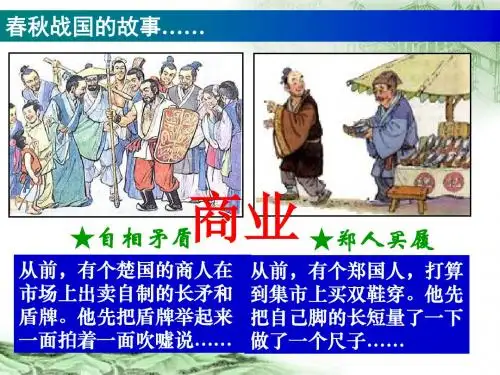 春秋战国的故事……

商业

★自相矛盾

从前，有个楚国的商人在市场上出卖自制的长矛和盾牌。他先把盾牌举起来一面拍着一面吹嘘说……

★郑人买履

从前，有个郑国人，打算到集市上买双鞋穿。他先把自己脚的长短量了一下做了一个尺子……